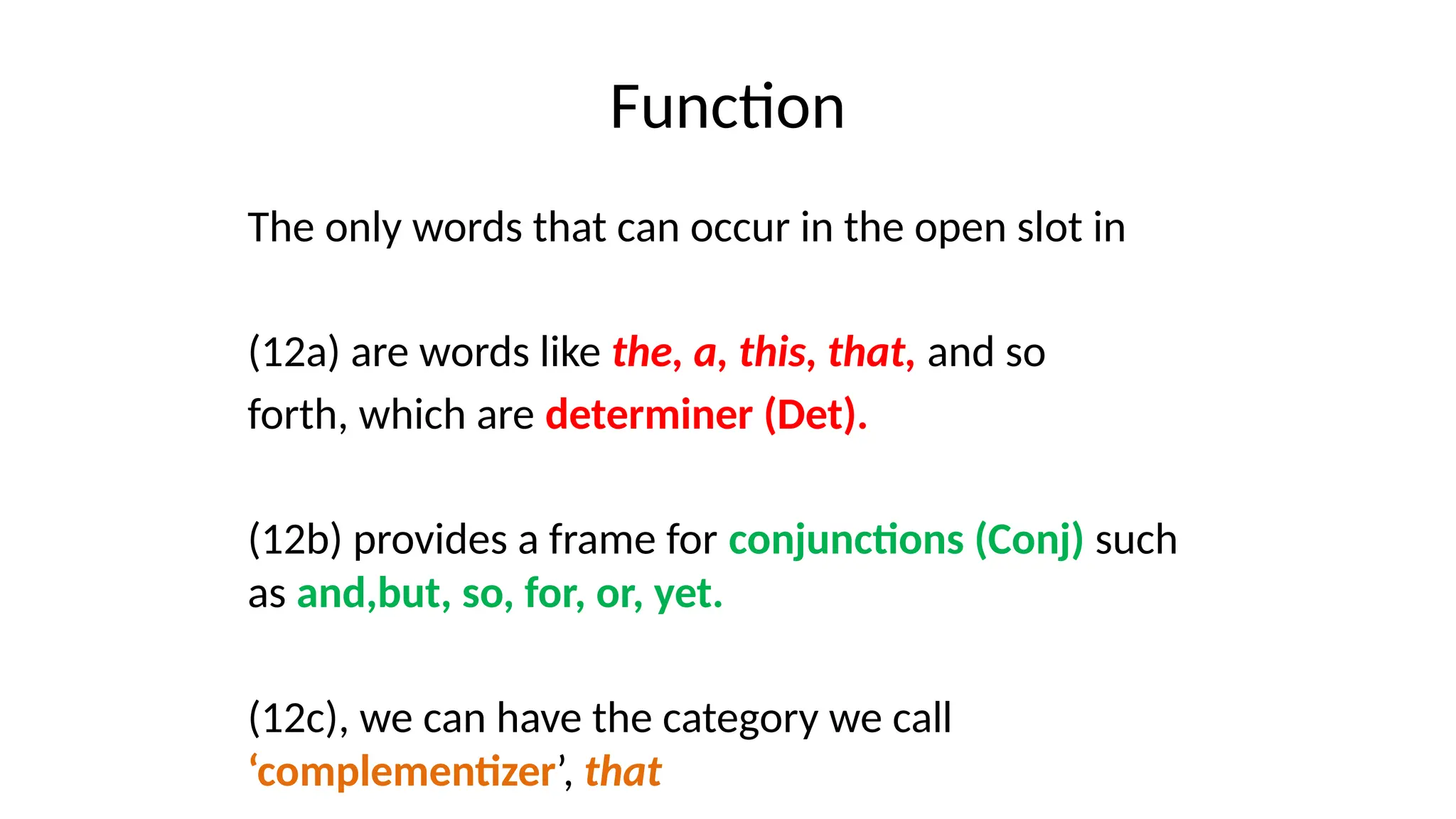 Function

The only words that can occur in the open slot in

(12a) are words like the, a, this, that, and so forth, which are determiner (Det).

(12b) provides a frame for conjunctions (Conj) such as and,but, so, for, or, yet.

(12c), we can have the category we call ‘complementizer’, that